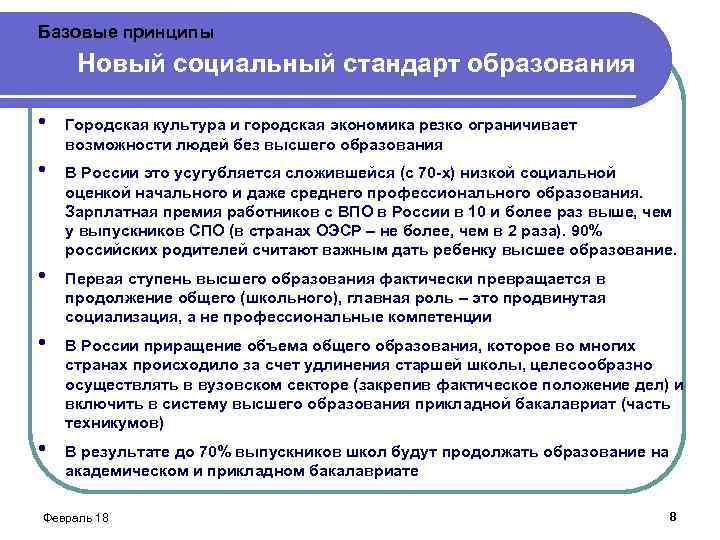 Базовые принципы

Новый социальный стандарт образования

• Городская культура и городская экономика резко ограничивает возможности людей без высшего образования

• В России это усугубляется сложившейся (с 70-х) низкой социальной оценкой начального и даже среднего профессионального образования. Зарплатная премия работников с ВПО в России в 10 и более раз выше, чем у выпускников СПО (в странах ОЭСР – не более, чем в 2 раза). 90% российских родителей считают важным дать ребенку высшее образование.

• Первая ступень высшего образования фактически превращается в продолжение общего (школьного), главная роль – это продвинутая социализация, а не профессиональные компетенции

• В России приращение объема общего образования, которое во многих странах происходило за счет удлинения старшей школы, целесообразно осуществлять в вузовском секторе (закрепив фактическое положение дел) и включить в систему высшего образования прикладной бакалавриат (часть техникумов)

• В результате до 70% выпускников школ будут продолжать образование на академическом и прикладном бакалавриате

Февраль 18

8